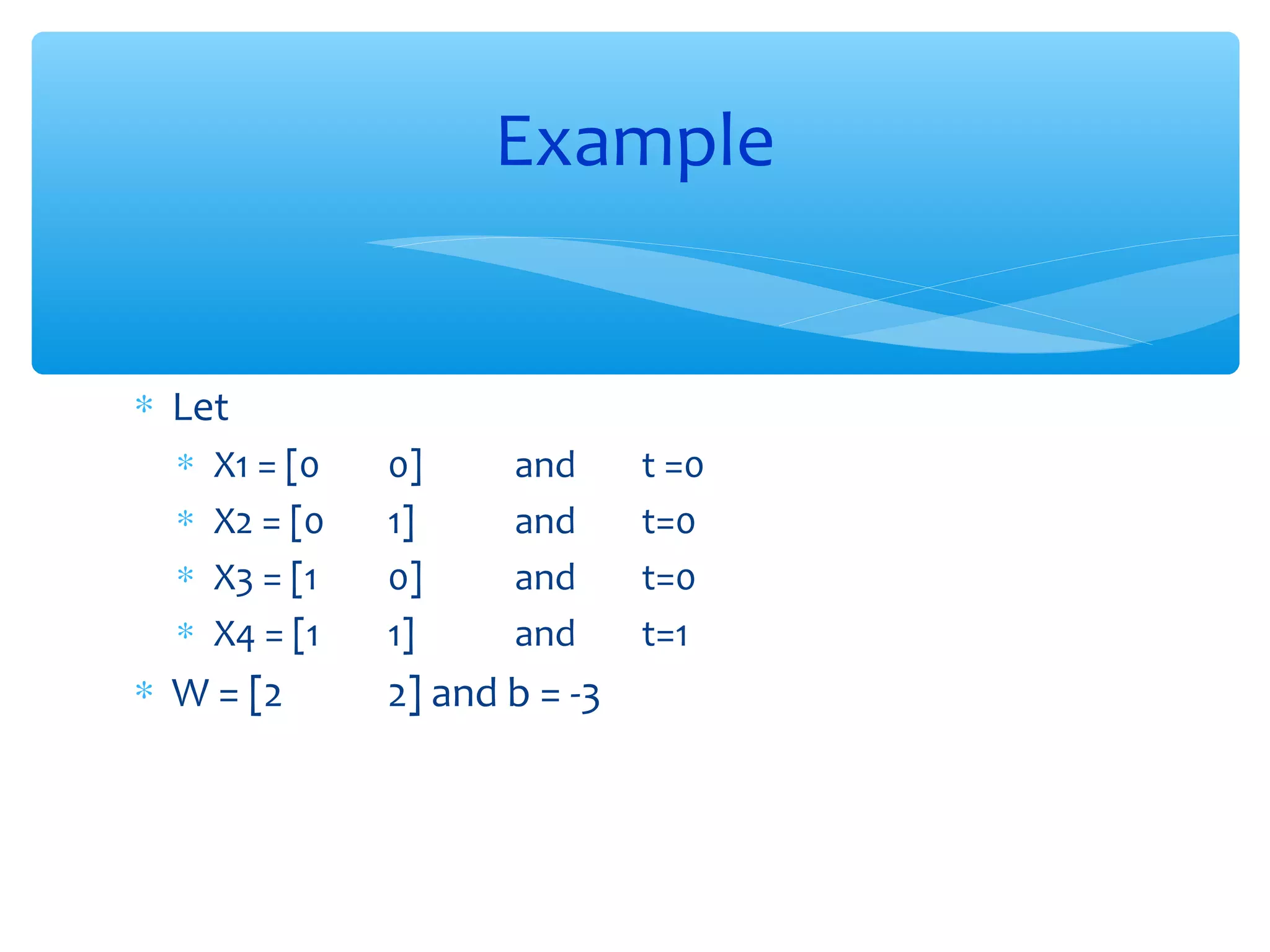 Example

* Let
  * X1 = [0 0] and t =0
  * X2 = [0 1] and t=0
  * X3 = [1 0] and t=0
  * X4 = [1 1] and t=1
* W = [2 2] and b = -3